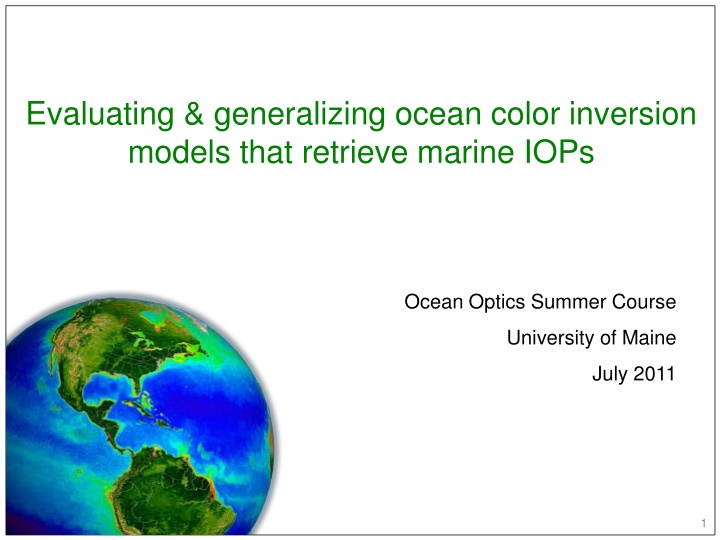 Evaluating & generalizing ocean color inversion models that retrieve marine IOPs

Ocean Optics Summer Course

University of Maine

July 2011

1